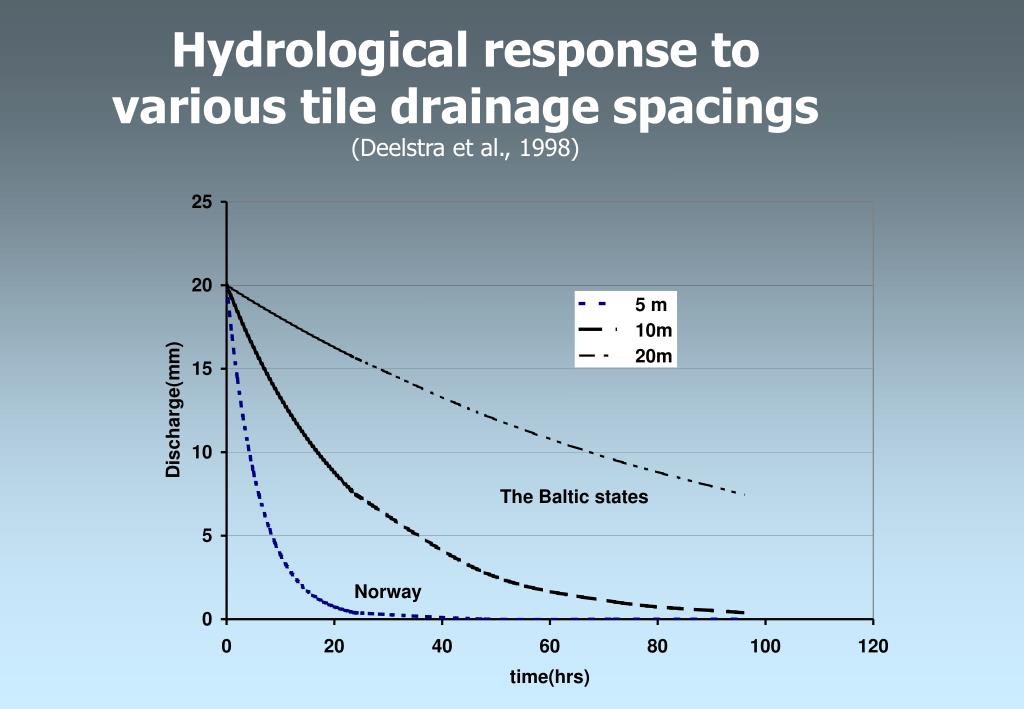 Hydrological response to various tile drainage spacings
(Deelstra et al., 1998)

25
20
15
10
5
0
Discharge(mm)

5 m
10m
20m

The Baltic states

Norway

0
20
40
60
80
100
120
time(hrs)